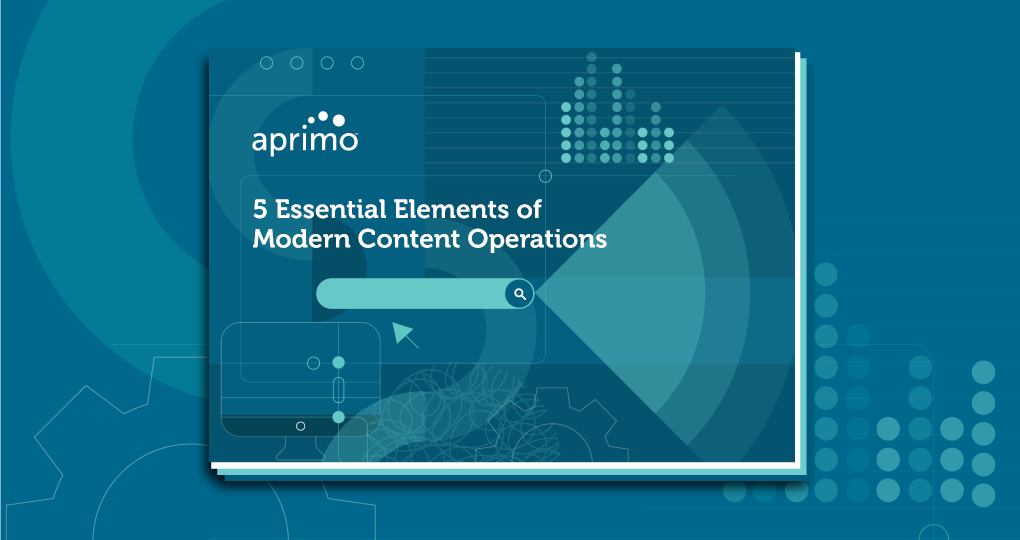 aprimo

5 Essential Elements of Modern Content Operations